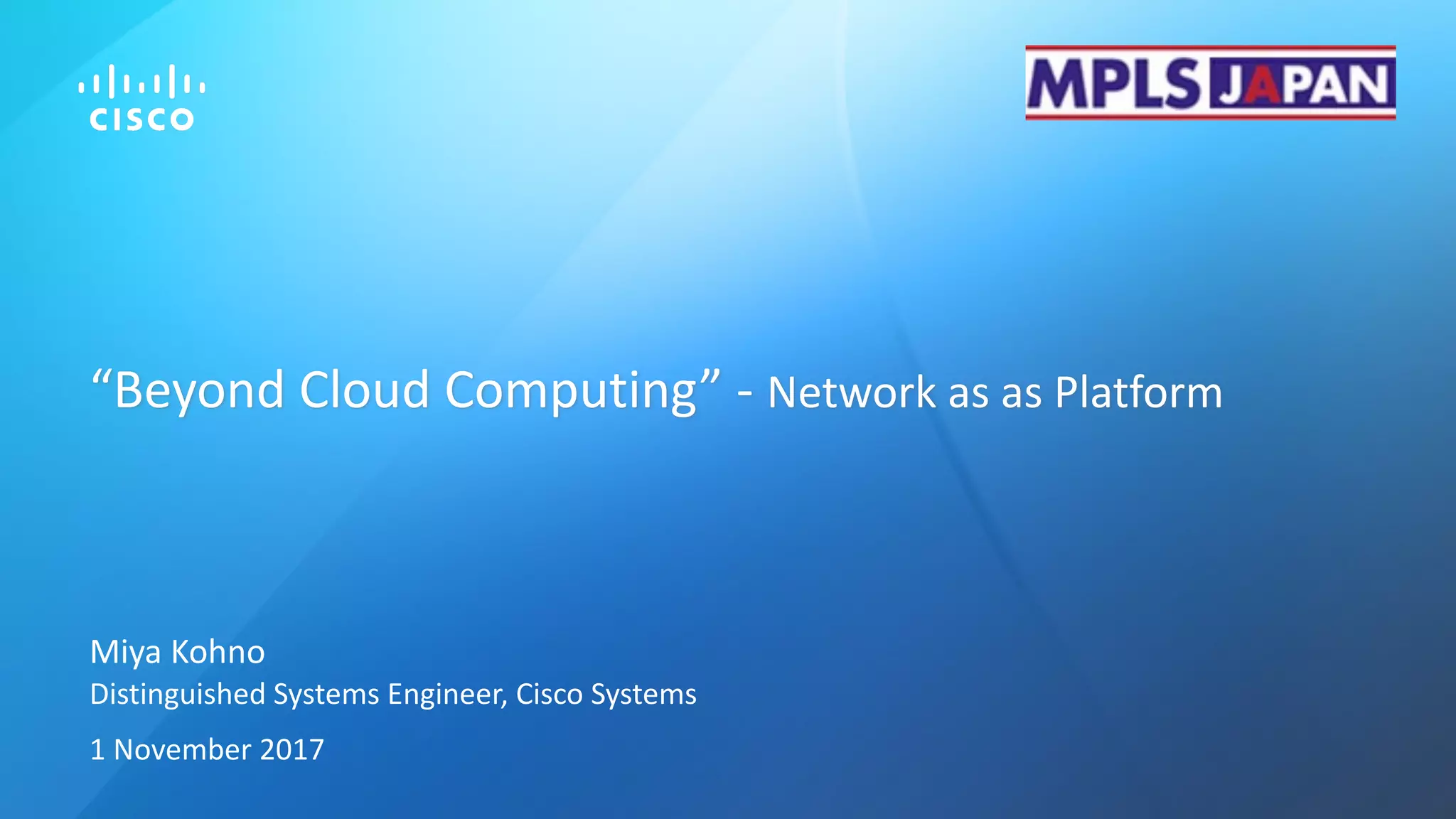 CISCO

MPLS JAPAN

“Beyond Cloud Computing” - Network as as Platform

Miya Kohno
Distinguished Systems Engineer, Cisco Systems

1 November 2017